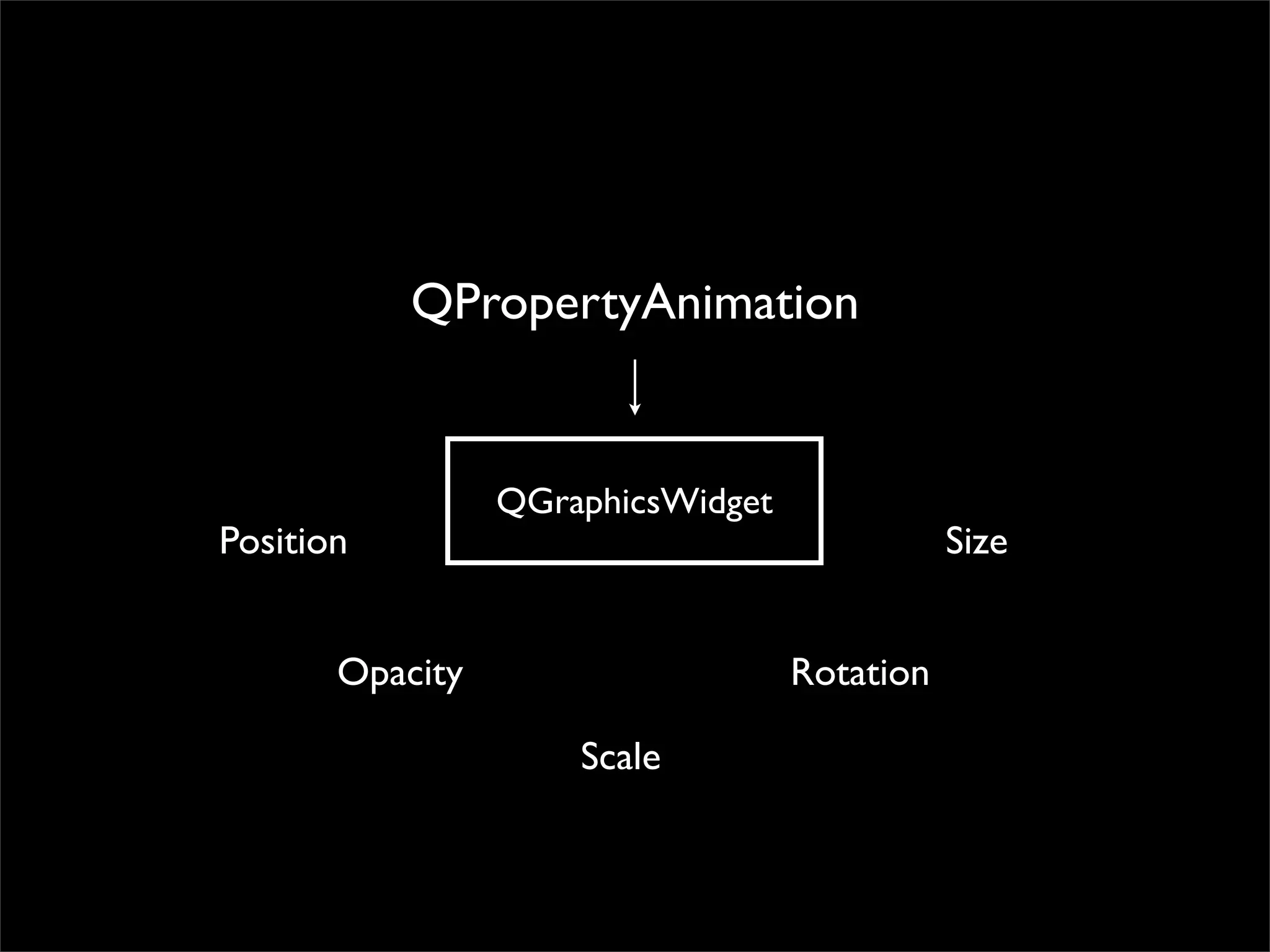 QPropertyAnimation

QGraphicsWidget

Position

Size

Opacity

Rotation

Scale